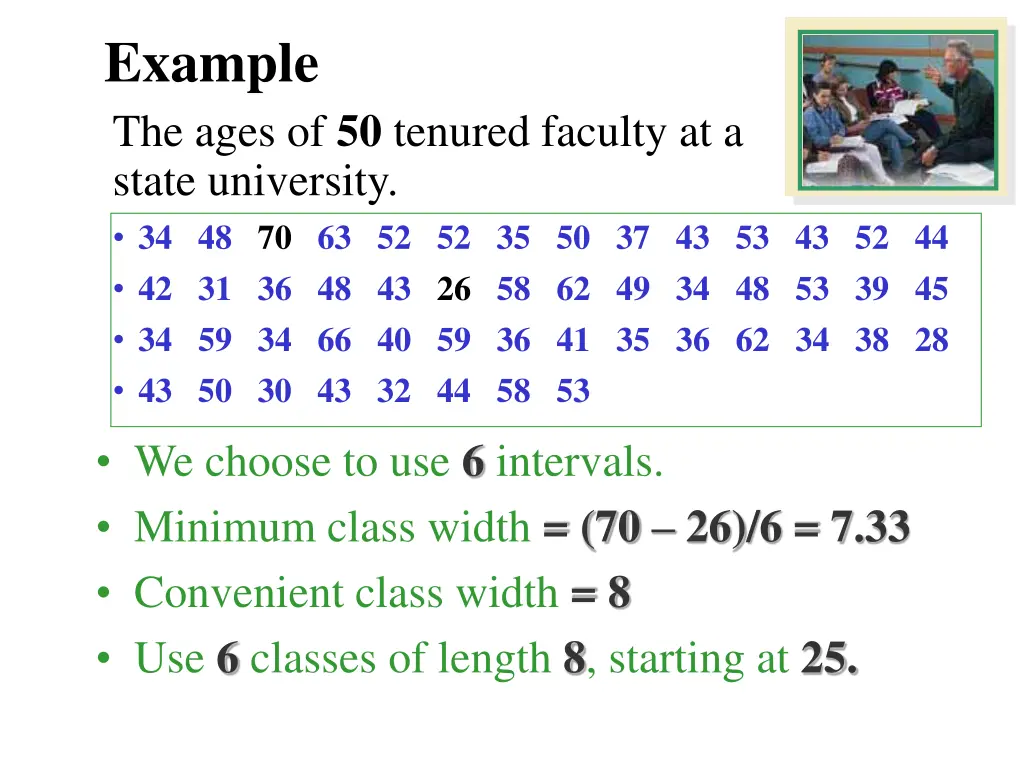 Example

The ages of 50 tenured faculty at a state university.

• 34 48 70 63 52 52 35 50 37 43 53 43 52 44
• 42 31 36 48 43 26 58 62 49 34 48 53 39 45
• 34 59 34 66 40 59 36 41 35 36 62 34 38 28
• 43 50 30 43 32 44 58 53

• We choose to use 6 intervals.
• Minimum class width = (70 – 26)/6 = 7.33
• Convenient class width = 8
• Use 6 classes of length 8, starting at 25.